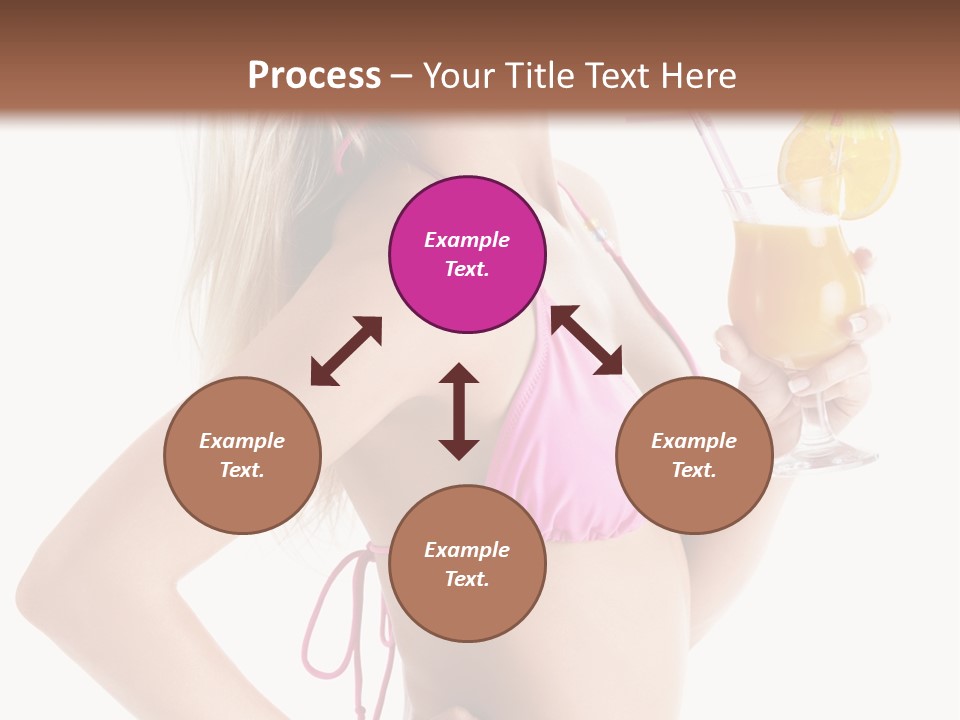 Process – Your Title Text Here

Example Text.

Example Text.

Example Text.

Example Text.